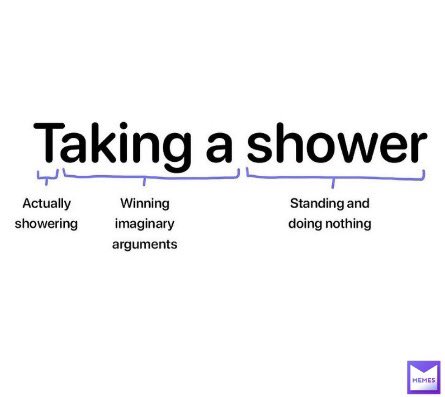 Taking a shower

Actually showering

Winning imaginary arguments

Standing and doing nothing

MEMES